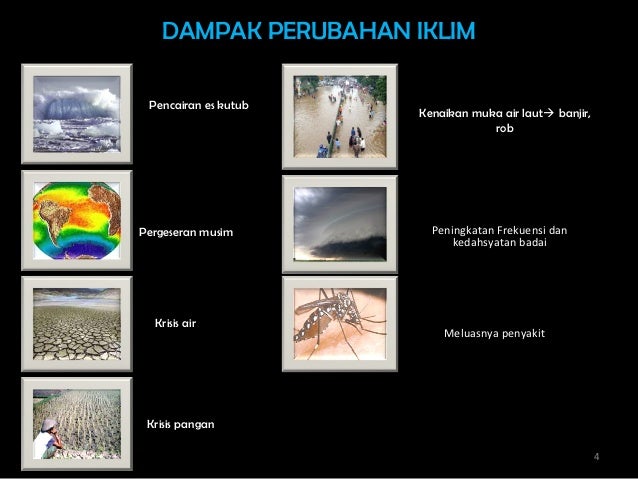 DAMPAK PERUBAHAN IKLIM

Pencairan es kutub

Pergeseran musim

Krisis air

Krisis pangan

Kenaikan muka air laut→ banjir, rob

Peningkatan Frekuensi dan kedahsyatan badai

Meluasnya penyakit

4